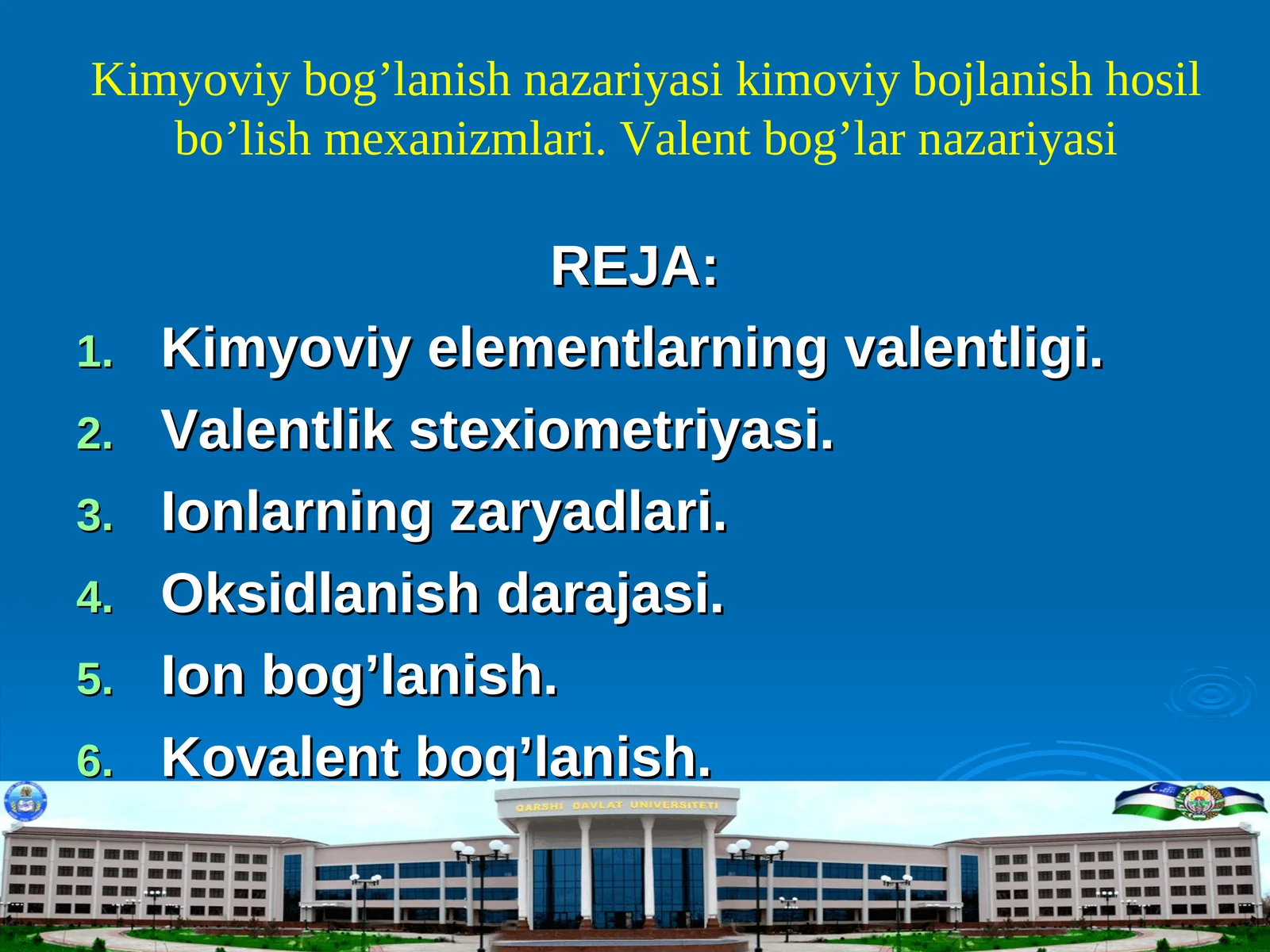 Kimyoviy bog’lanish nazariyasi kimoviy bojlanish hosil bo’lish mexanizmlari. Valent bog’lar nazariyasi

REJA:

1. Kimyoviy elementlarning valentligi.
2. Valentlik stexiometriyasi.
3. Ionlarning zaryadlari.
4. Oksidlanish darajasi.
5. Ion bog’lanish.
6. Kovalent bog’lanish.

QARSHI DAVLAT UNIVERSITETI